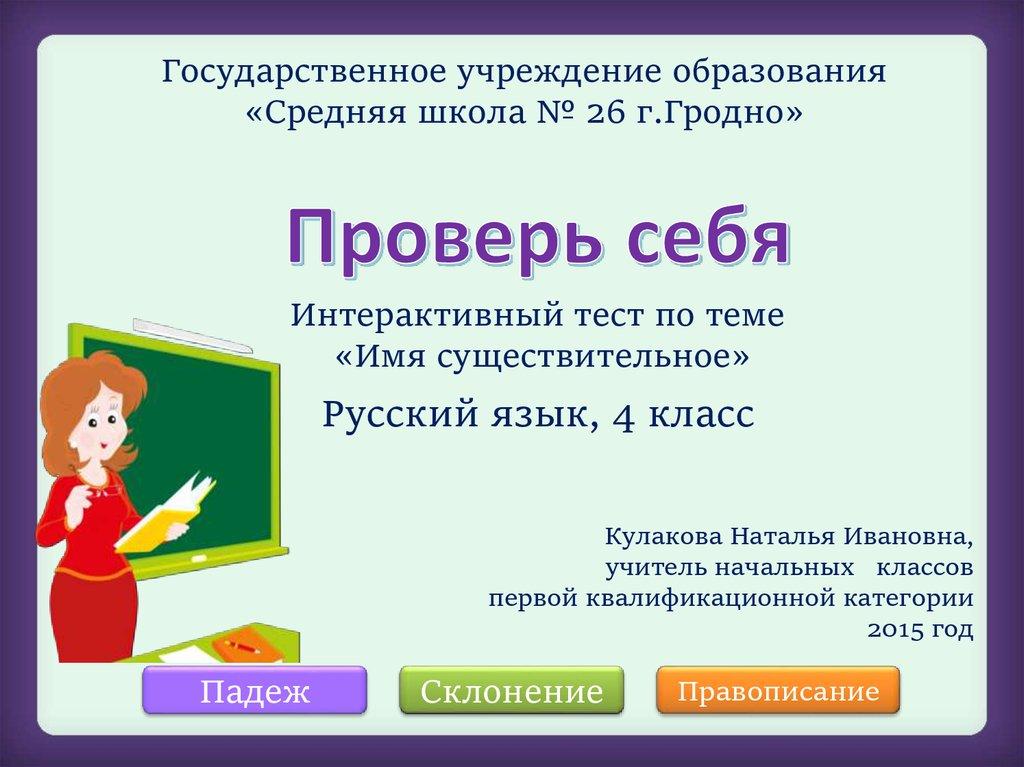 Государственное учреждение образования
«Средняя школа № 26 г.Гродно»

Проверь себя

Интерактивный тест по теме
«Имя существительное»

Русский язык, 4 класс

Кулакова Наталья Ивановна,
учитель начальных классов
первой квалификационной категории
2015 год

Падеж

Склонение

Правописание